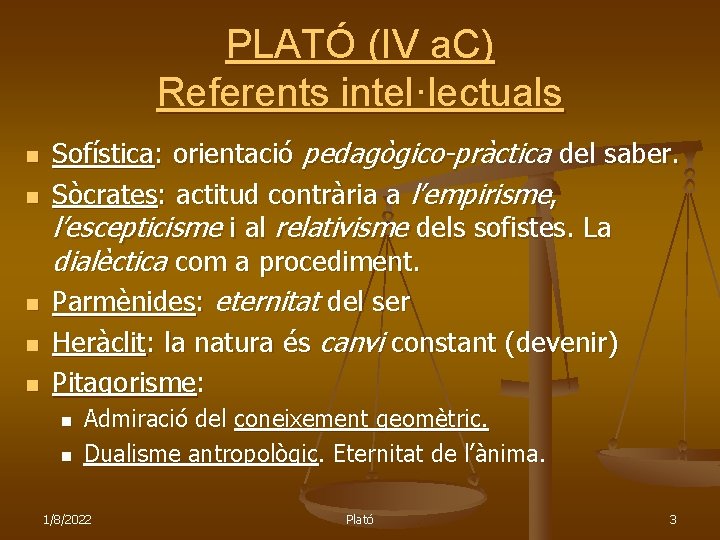 PLATÓ (IV aC)
Referents intel·lectuals

- Sofística: orientació pedagògico-pràctica del saber.
- Sòcrates: actitud contrària a l'empirisme, l'escepticisme i al relativisme dels sofistes. La dialèctica com a procediment.
- Parmènides: eternitat del ser
- Heràclit: la natura és canvi constant (devenir)
- Pitagorisme:
  - Admiració del coneixement geomètric.
  - Dualisme antropològic. Eternitat de l'ànima.

1/8/2022
Plató
3